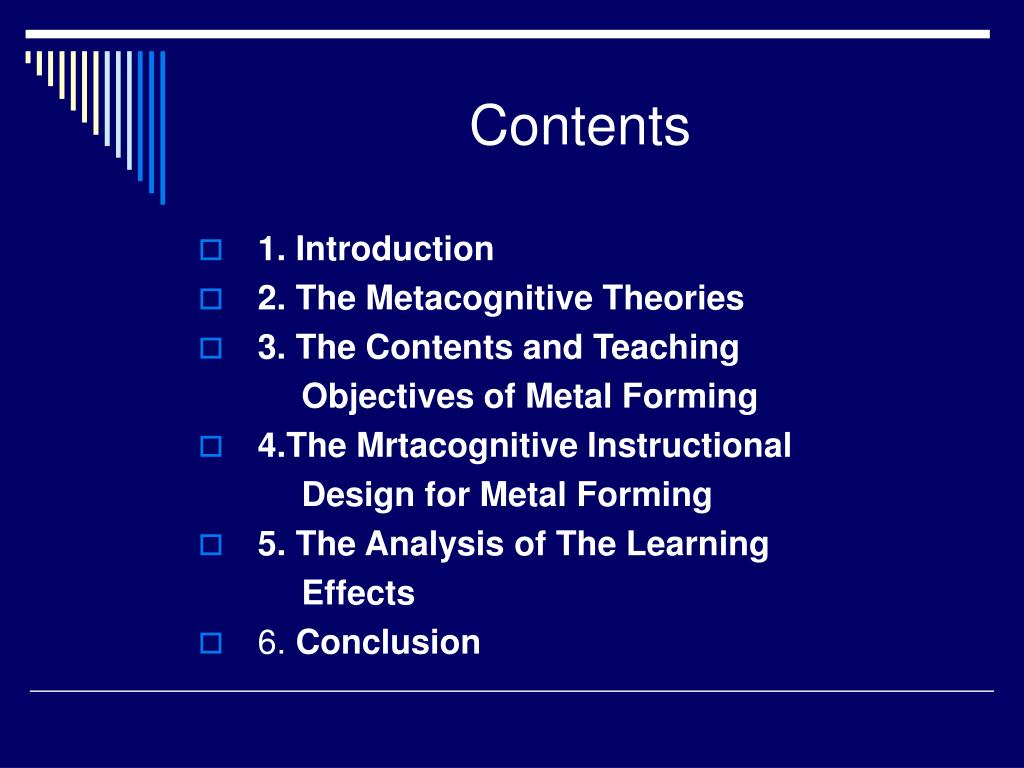 Contents

1. Introduction
2. The Metacognitive Theories
3. The Contents and Teaching Objectives of Metal Forming
4.The Mrtacognitive Instructional Design for Metal Forming
5. The Analysis of The Learning Effects
6. Conclusion